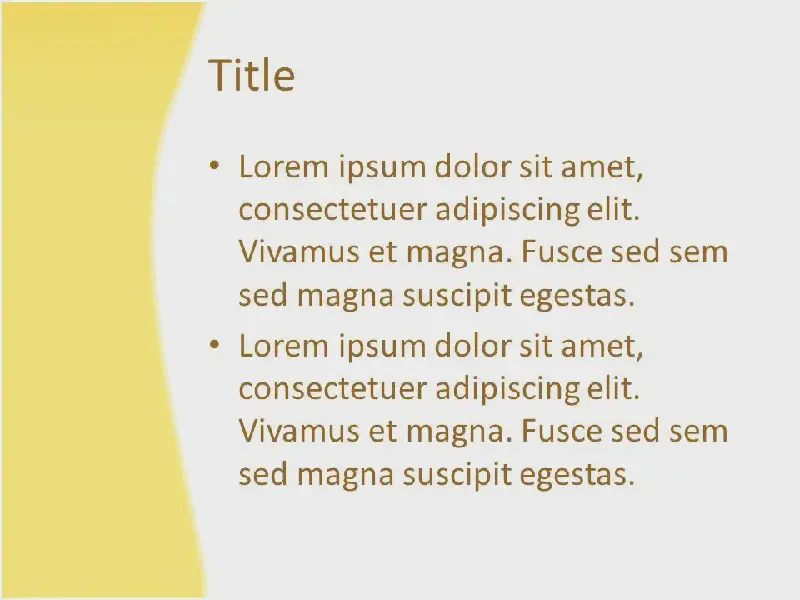 Title

• Lorem ipsum dolor sit amet, consectetuer adipiscing elit. Vivamus et magna. Fusce sed sem sed magna suscipit egestas.

• Lorem ipsum dolor sit amet, consectetuer adipiscing elit. Vivamus et magna. Fusce sed sem sed magna suscipit egestas.